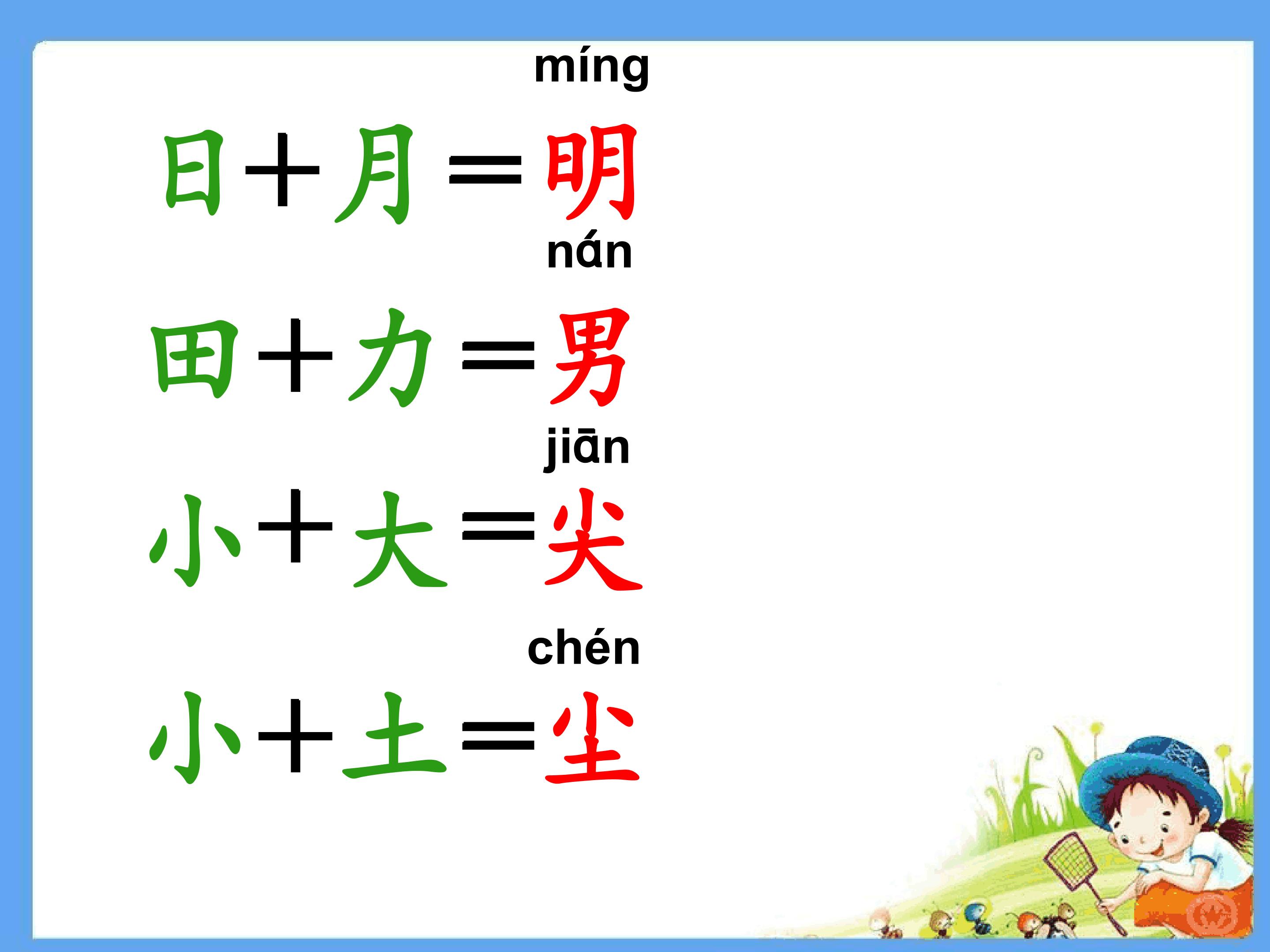 míng

日＋月＝明

nán

田＋力＝男

jiān

小＋大＝尖

chén

小＋土＝尘